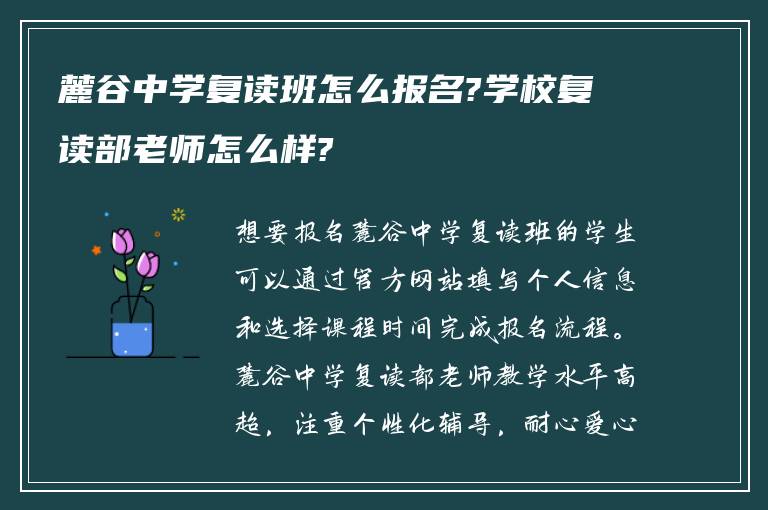 麓谷中学复读班怎么报名?学校复读部老师怎么样?

想要报名麓谷中学复读班的学生可以通过官方网站填写个人信息和选择课程时间完成报名流程。麓谷中学复读部老师教学水平高超，注重个性化辅导，耐心爱心